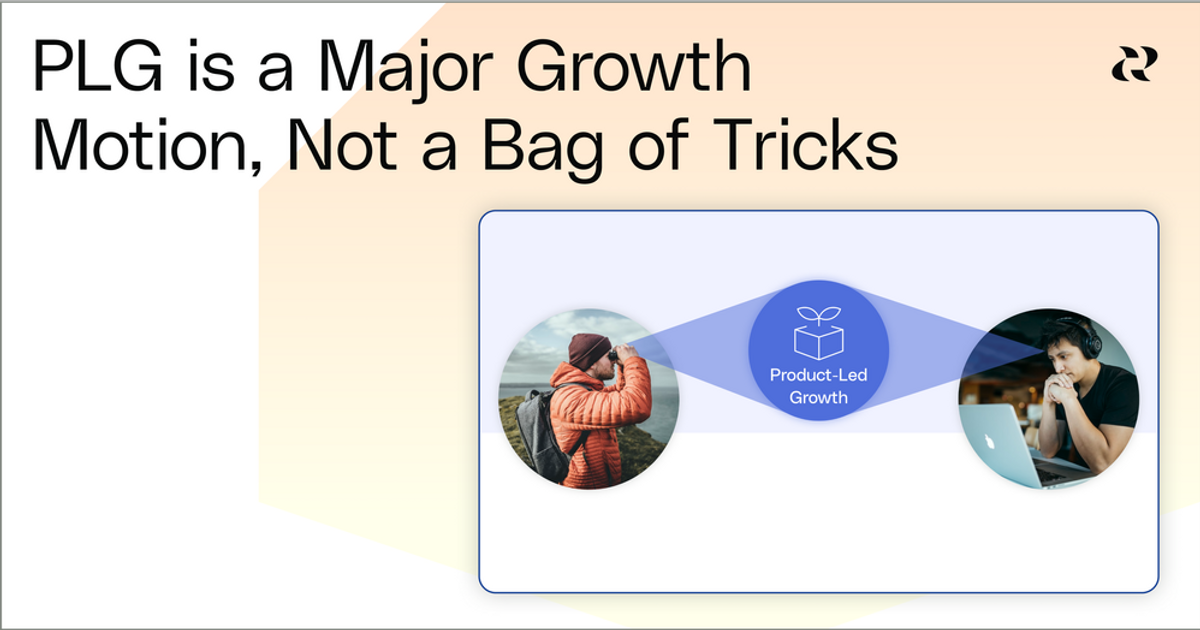 PLG is a Major Growth Motion, Not a Bag of Tricks

Product-Led Growth